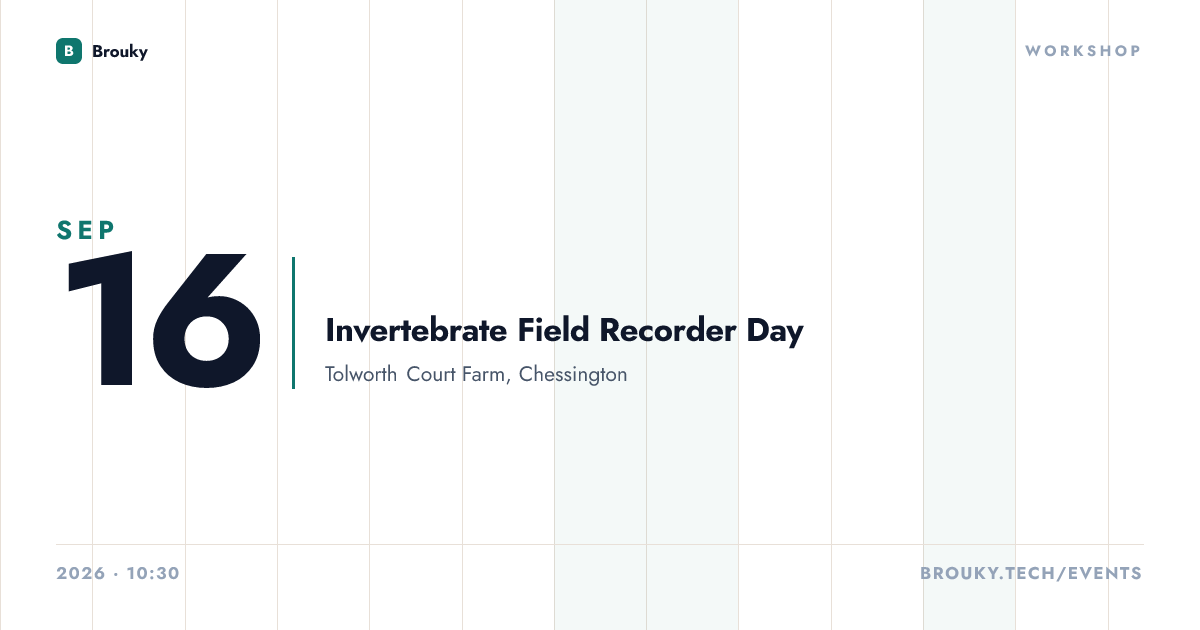 B Brouky

WORKSHOP

SEP
16

Invertebrate Field Recorder Day

Tolworth Court Farm, Chessington

2026 · 10:30

BROUKY.TECH/EVENTS